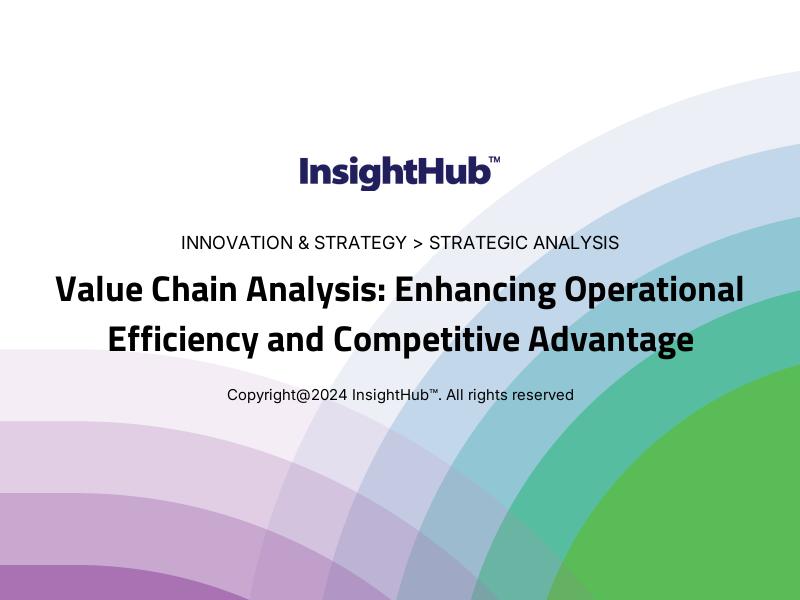 InsightHub™

INNOVATION & STRATEGY > STRATEGIC ANALYSIS

Value Chain Analysis: Enhancing Operational Efficiency and Competitive Advantage

Copyright@2024 InsightHub™. All rights reserved